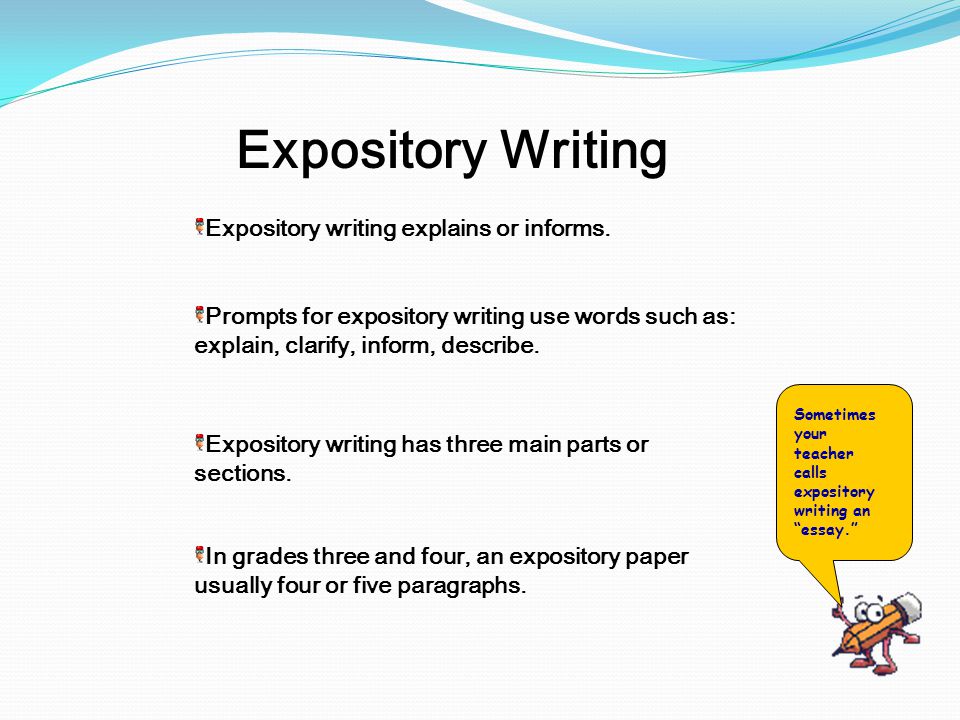 Expository Writing

Expository writing explains or informs.

Prompts for expository writing use words such as: explain, clarify, inform, describe.

Expository writing has three main parts or sections.

In grades three and four, an expository paper usually four or five paragraphs.

Sometimes your teacher calls expository writing an "essay."